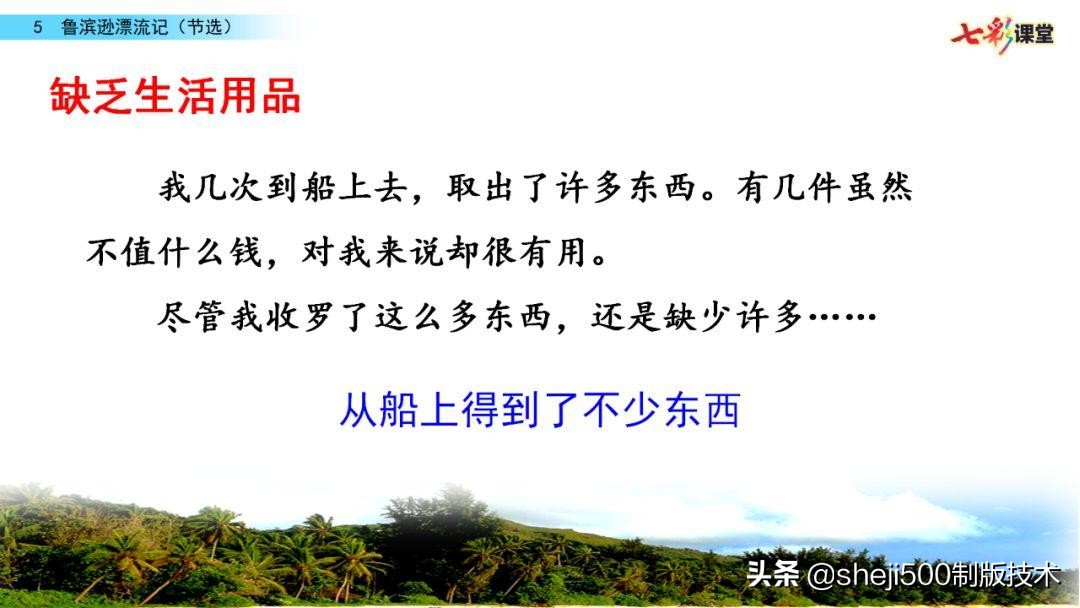 5　鲁滨逊漂流记（节选）

七彩课堂

缺乏生活用品

我几次到船上去，取出了许多东西。有几件虽然不值什么钱，对我来说却很有用。

尽管我收罗了这么多东西，还是缺少许多……

从船上得到了不少东西

头条 @sheji500制版技术